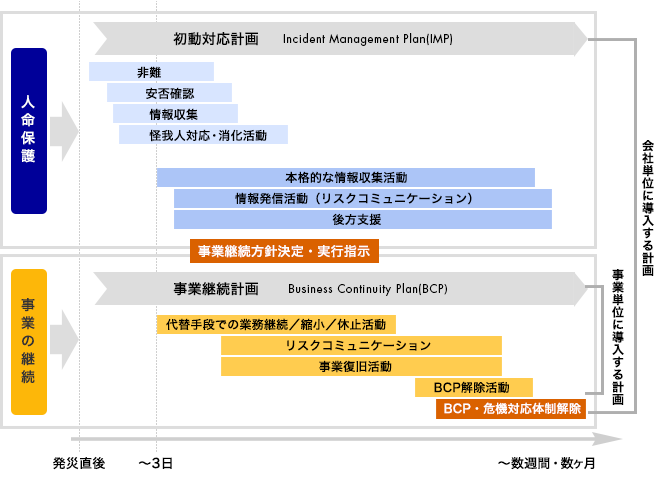 人命保護

初動対応計画　Incident Management Plan(IMP)

非難

安否確認

情報収集

怪我人対応・消化活動

本格的な情報収集活動

情報発信活動（リスクコミュニケーション）

後方支援

事業継続方針決定・実行指示

事業の継続

事業継続計画　Business Continuity Plan(BCP)

代替手段での業務継続／縮小／休止活動

リスクコミュニケーション

事業復旧活動

BCP解除活動

BCP・危機対応体制解除

会社単位に導入する計画

事業単位に導入する計画

発災直後　～3日　～数週間・数ヶ月